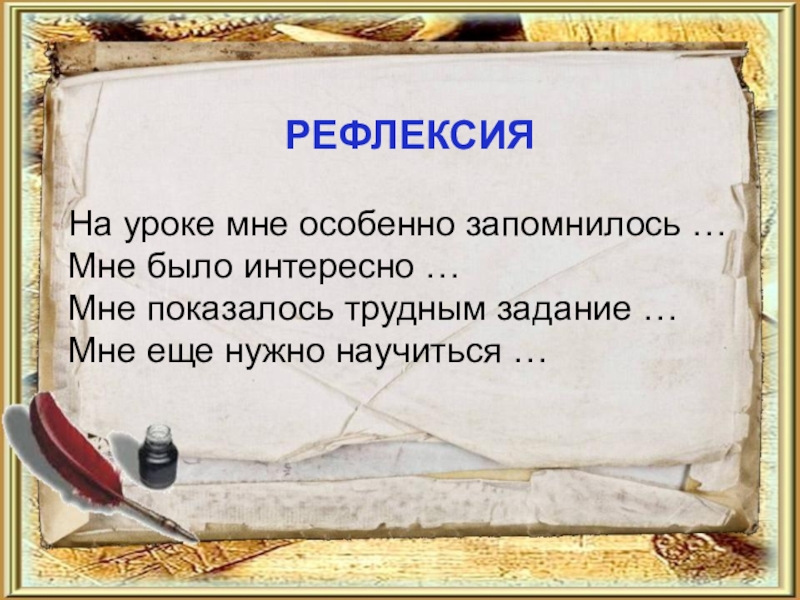 РЕФЛЕКСИЯ

На уроке мне особенно запомнилось …
Мне было интересно …
Мне показалось трудным задание …
Мне еще нужно научиться …